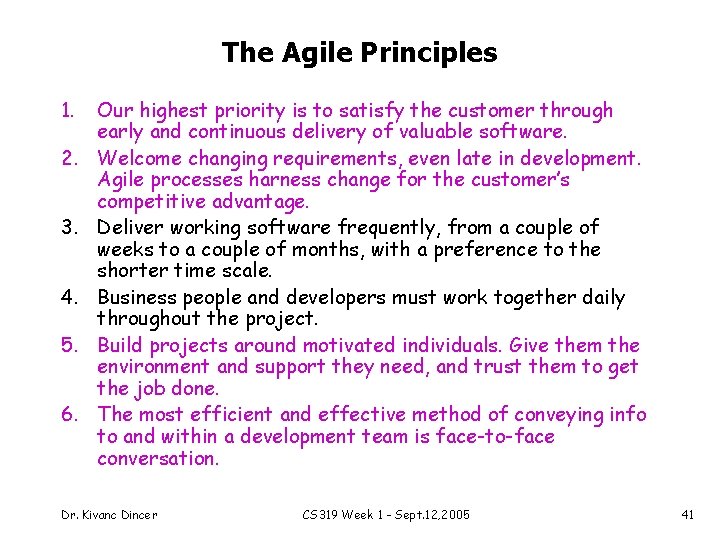 The Agile Principles

1. Our highest priority is to satisfy the customer through early and continuous delivery of valuable software.
2. Welcome changing requirements, even late in development. Agile processes harness change for the customer's competitive advantage.
3. Deliver working software frequently, from a couple of weeks to a couple of months, with a preference to the shorter time scale.
4. Business people and developers must work together daily throughout the project.
5. Build projects around motivated individuals. Give them the environment and support they need, and trust them to get the job done.
6. The most efficient and effective method of conveying info to and within a development team is face-to-face conversation.

Dr. Kivanc Dincer CS319 Week 1 - Sept.12,2005 41